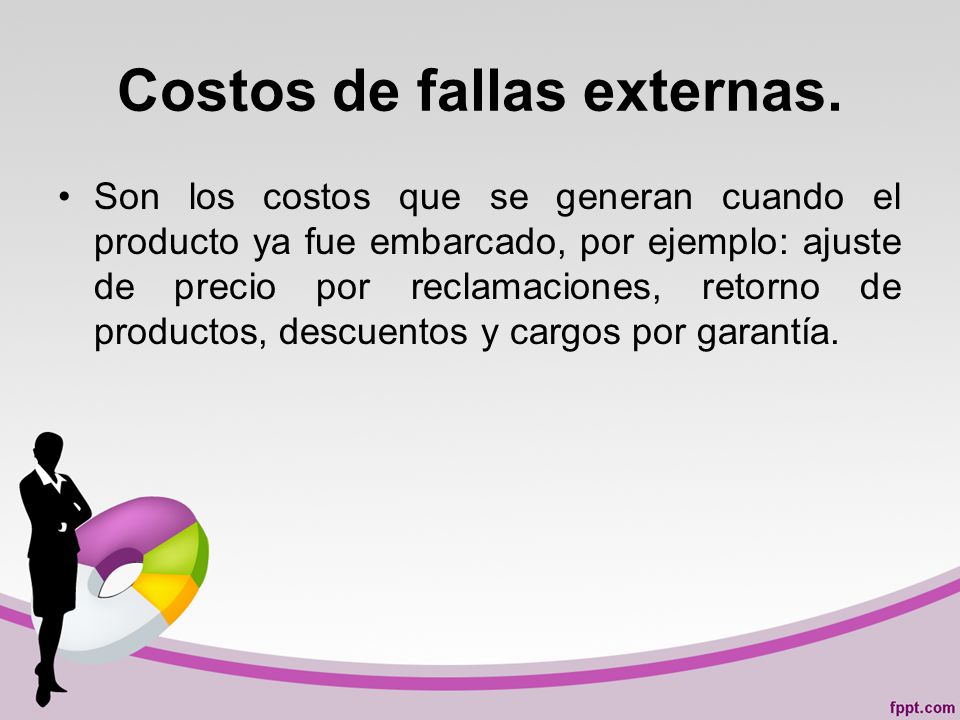 Costos de fallas externas.

• Son los costos que se generan cuando el producto ya fue embarcado, por ejemplo: ajuste de precio por reclamaciones, retorno de productos, descuentos y cargos por garantía.

fppt.com